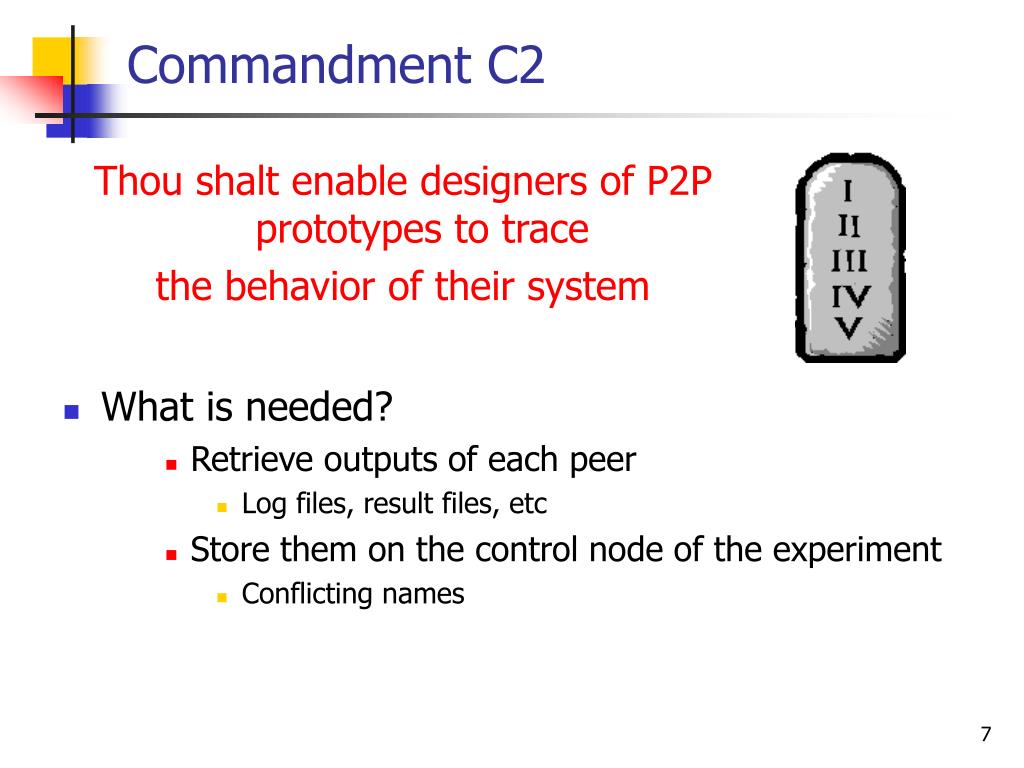 Commandment C2

Thou shalt enable designers of P2P prototypes to trace the behavior of their system

I
II
III
IV
V

What is needed?

Retrieve outputs of each peer

Log files, result files, etc

Store them on the control node of the experiment

Conflicting names

7